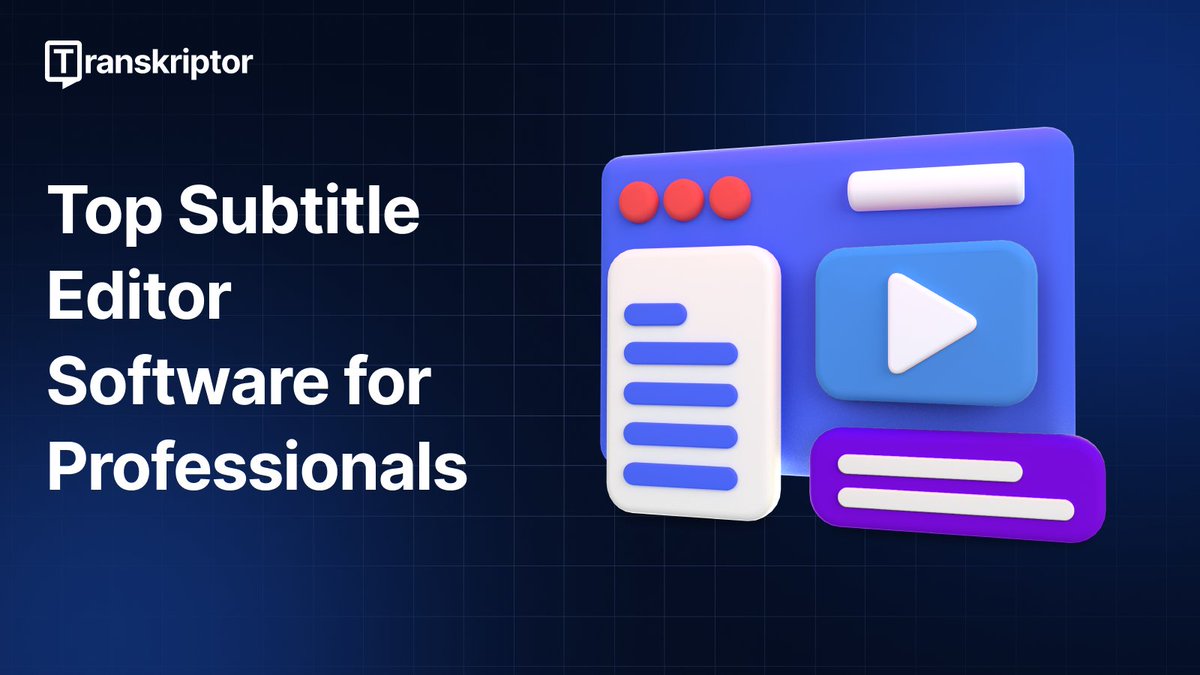 Transkriptor

Top Subtitle Editor Software for Professionals